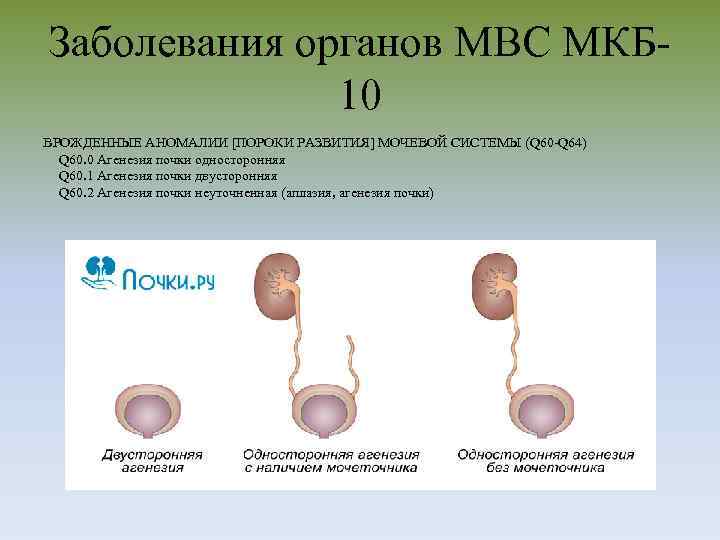 Заболевания органов МВС МКБ-10

ВРОЖДЕННЫЕ АНОМАЛИИ [ПОРОКИ РАЗВИТИЯ] МОЧЕВОЙ СИСТЕМЫ (Q60-Q64)
Q60.0 Агенезия почки односторонняя
Q60.1 Агенезия почки двусторонняя
Q60.2 Агенезия почки неуточненная (аплазия, агенезия почки)

Почки.ру

Двусторонняя агенезия

Односторонняя агенезия с наличием мочеточника

Односторонняя агенезия без мочеточника